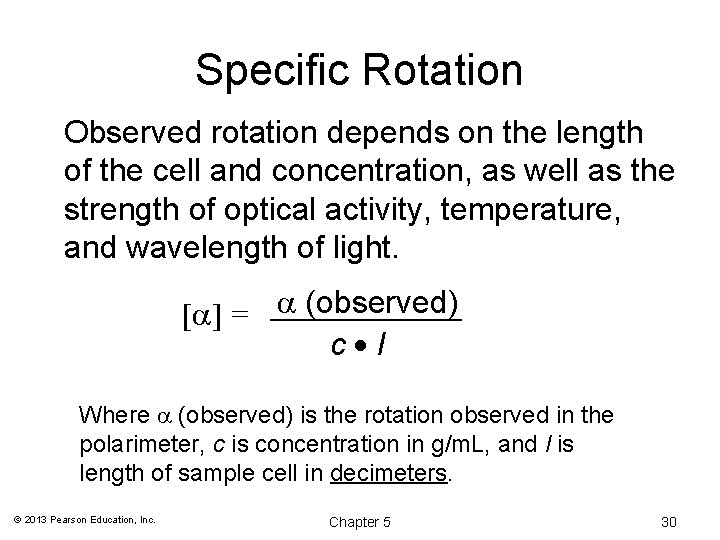 Specific Rotation

Observed rotation depends on the length of the cell and concentration, as well as the strength of optical activity, temperature, and wavelength of light.

$[\alpha] = \frac{\alpha \text{ (observed)}}{c \bullet l}$

Where $\alpha$ (observed) is the rotation observed in the polarimeter, $c$ is concentration in g/mL, and $l$ is length of sample cell in decimeters.

© 2013 Pearson Education, Inc.

Chapter 5

30